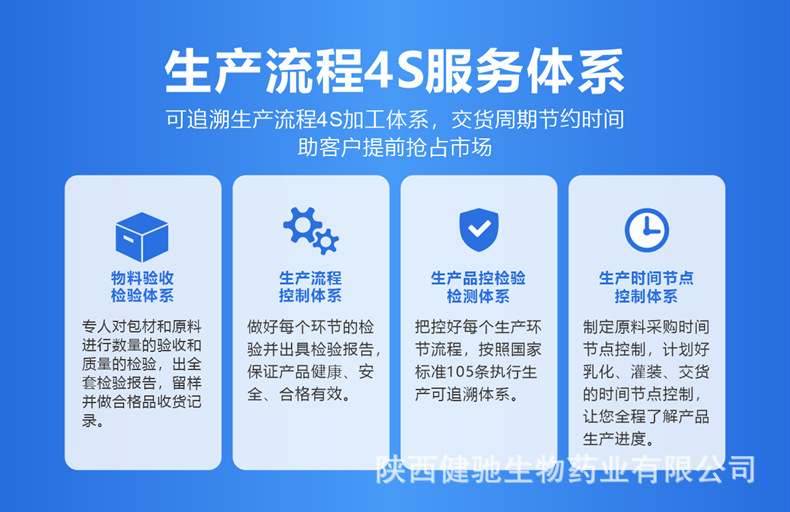 生产流程4S服务体系

可追溯生产流程4S加工体系，交货周期节约时间
助客户提前抢占市场

物料验收
检验体系

专人对包材和原料进行数量的验收和质量的检验，出全套检验报告，留样并做合格品收货记录。

生产流程
控制体系

做好每个环节的检验并出具检验报告，保证产品健康、安全、合格有效。

生产品控检验
检测体系

把控好每个生产环节流程，按照国家标准105条执行生产可追溯体系。

生产时间节点
控制体系

制定原料采购时间节点控制，计划好乳化、灌装、交货的时间节点控制，让您全程了解产品生产进度。

陕西健驰生物药业有限公司